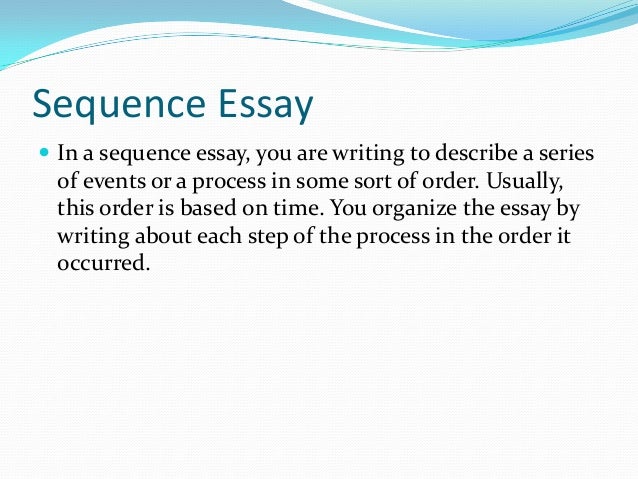 Sequence Essay

In a sequence essay, you are writing to describe a series of events or a process in some sort of order. Usually, this order is based on time. You organize the essay by writing about each step of the process in the order it occurred.